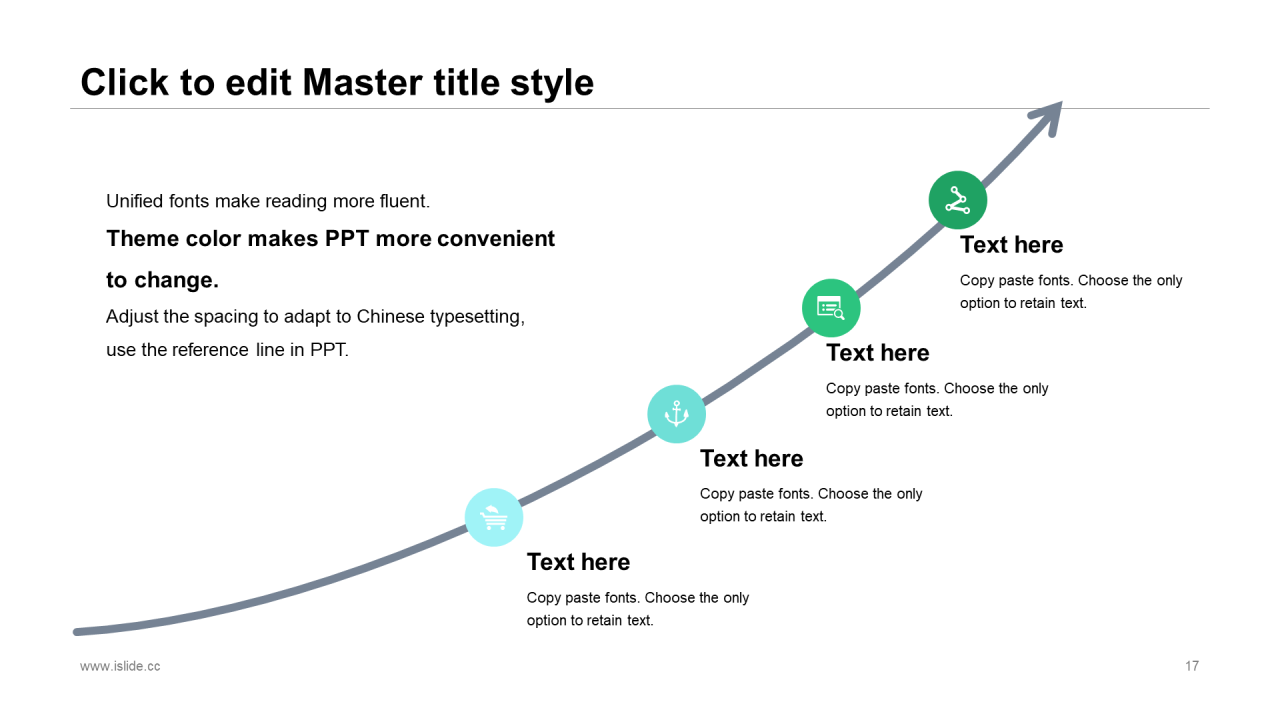 Click to edit Master title style

Unified fonts make reading more fluent.

Theme color makes PPT more convenient to change.

Adjust the spacing to adapt to Chinese typesetting, use the reference line in PPT.

Text here

Copy paste fonts. Choose the only option to retain text.

Text here

Copy paste fonts. Choose the only option to retain text.

Text here

Copy paste fonts. Choose the only option to retain text.

Text here

Copy paste fonts. Choose the only option to retain text.

www.islide.cc

17